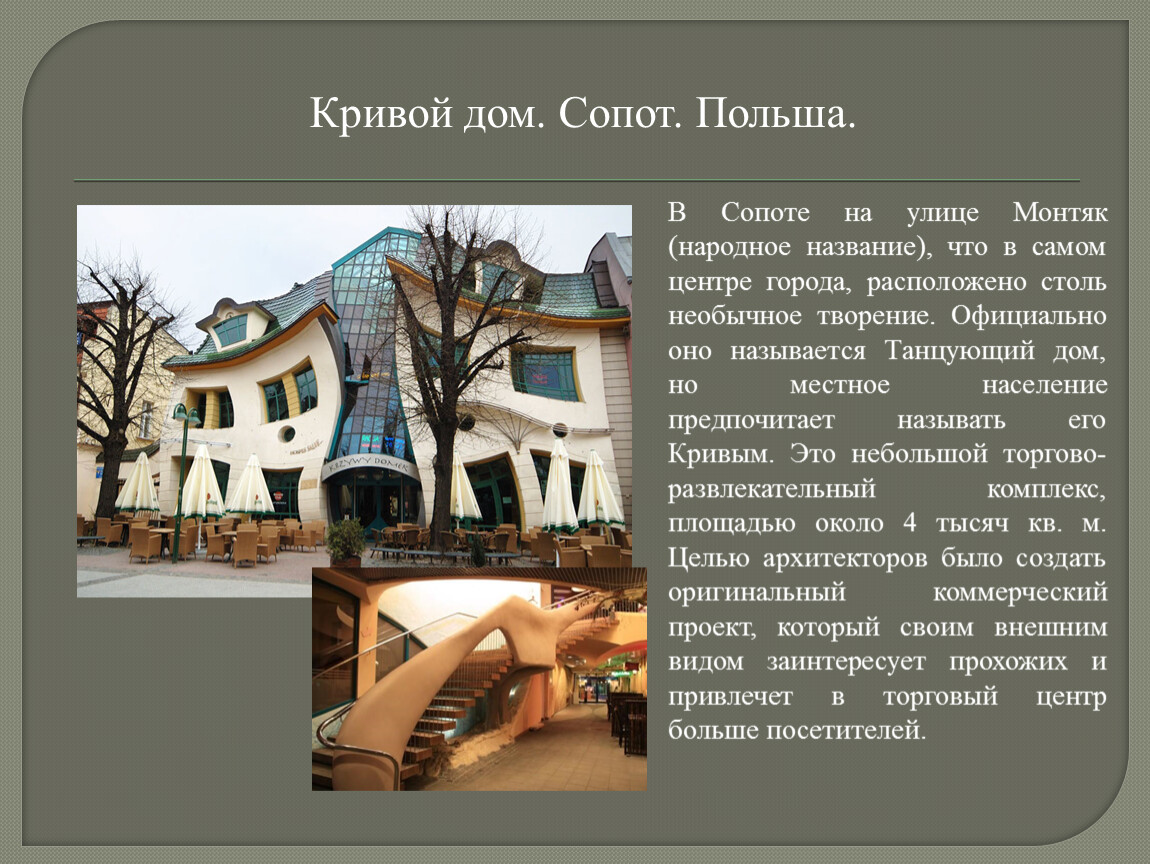 Кривой дом. Сопот. Польша.

KRZYWY DOMEK

В Сопоте на улице Монтяк (народное название), что в самом центре города, расположено столь необычное творение. Официально оно называется Танцующий дом, но местное население предпочитает называть его Кривым. Это небольшой торгово-развлекательный комплекс, площадью около 4 тысяч кв. м. Целью архитекторов было создать оригинальный коммерческий проект, который своим внешним видом заинтересует прохожих и привлечет в торговый центр больше посетителей.